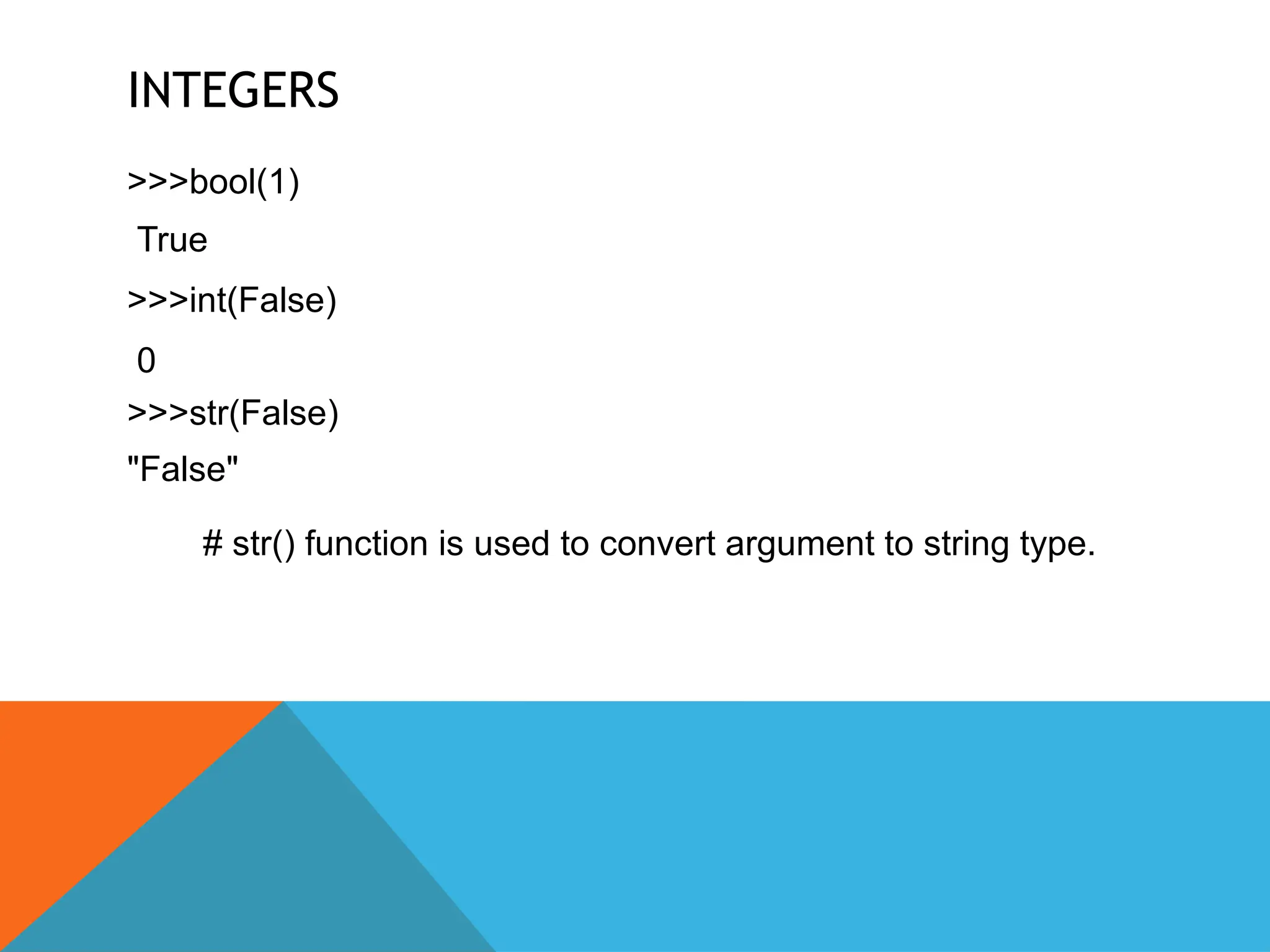 INTEGERS

>>>bool(1)

True

>>>int(False)

0

>>>str(False)

"False"

# str() function is used to convert argument to string type.